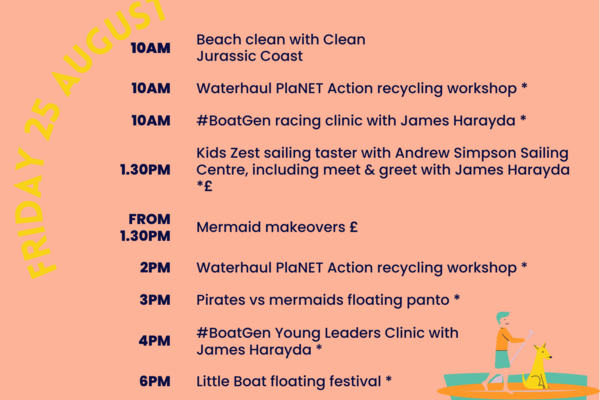 FRIDAY 25 AUGUST

| | |
|---|---|
| 10AM | Beach clean with Clean Jurassic Coast |
| 10AM | Waterhaul PlaNET Action recycling workshop * |
| 10AM | #BoatGen racing clinic with James Harayda * |
| 1.30PM | Kids Zest sailing taster with Andrew Simpson Sailing Centre, including meet & greet with James Harayda *£ |
| FROM 1.30PM | Mermaid makeovers £ |
| 2PM | Waterhaul PlaNET Action recycling workshop * |
| 3PM | Pirates vs mermaids floating panto * |
| 4PM | #BoatGen Young Leaders Clinic with James Harayda * |
| 6PM | Little Boat floating festival * |